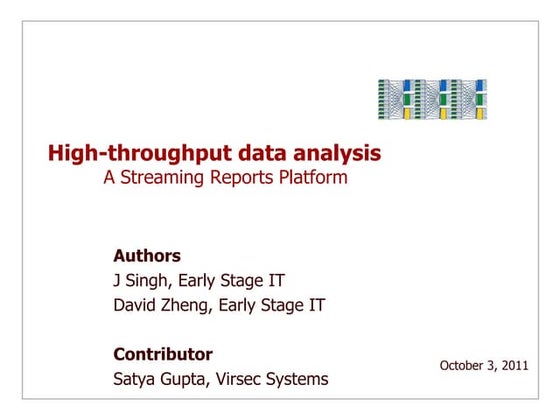 High-throughput data analysis
A Streaming Reports Platform

Authors
J Singh, Early Stage IT
David Zheng, Early Stage IT

Contributor
Satya Gupta, Virsec Systems

October 3, 2011